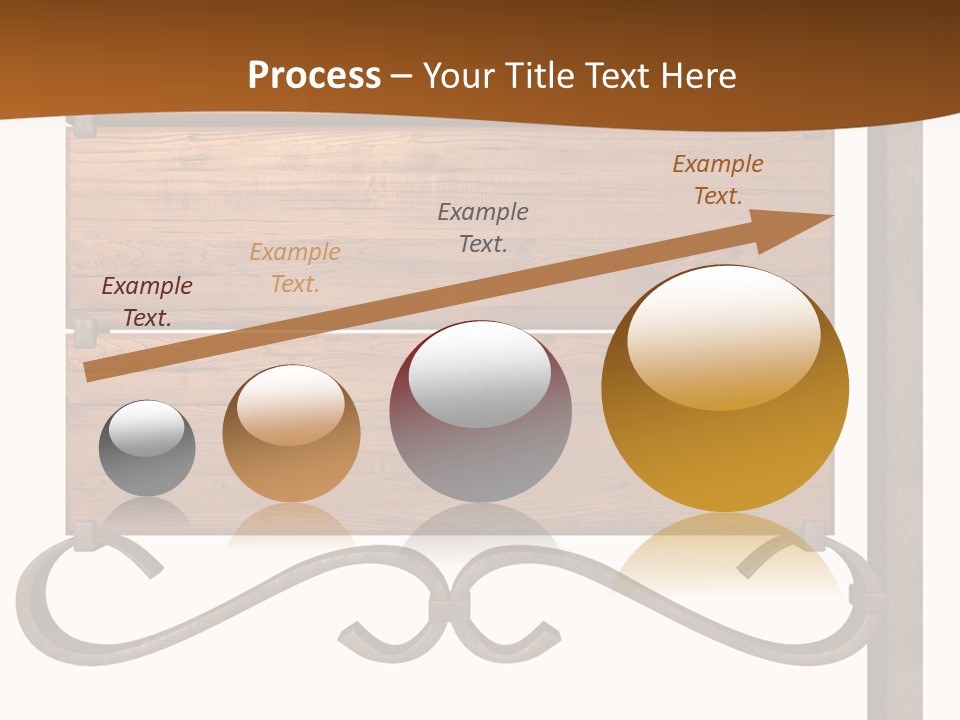 Process – Your Title Text Here

Example Text.

Example Text.

Example Text.

Example Text.